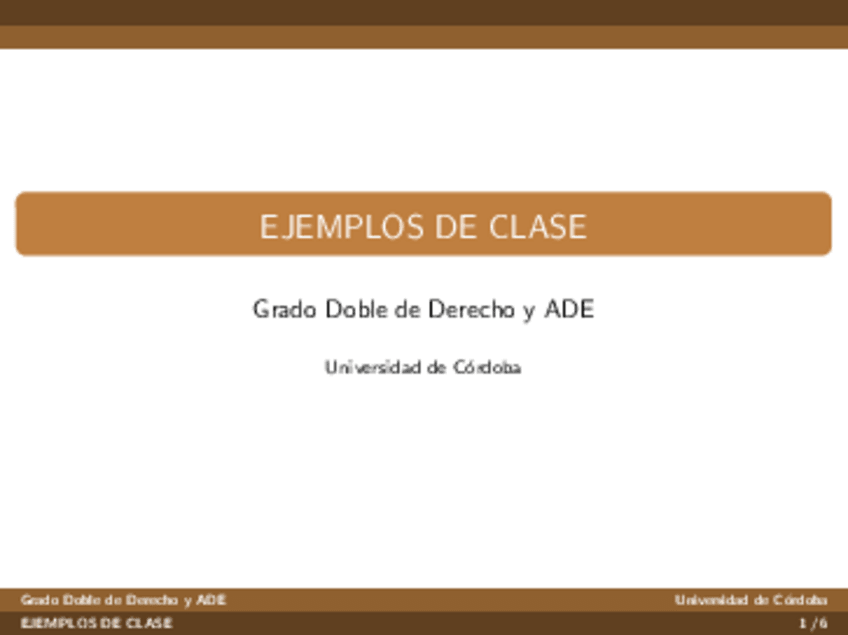 EJEMPLOS DE CLASE

Grado Doble de Derecho y ADE

Universidad de Córdoba

Grado Doble de Derecho y ADE Universidad de Córdoba

EJEMPLOS DE CLASE 1 / 6